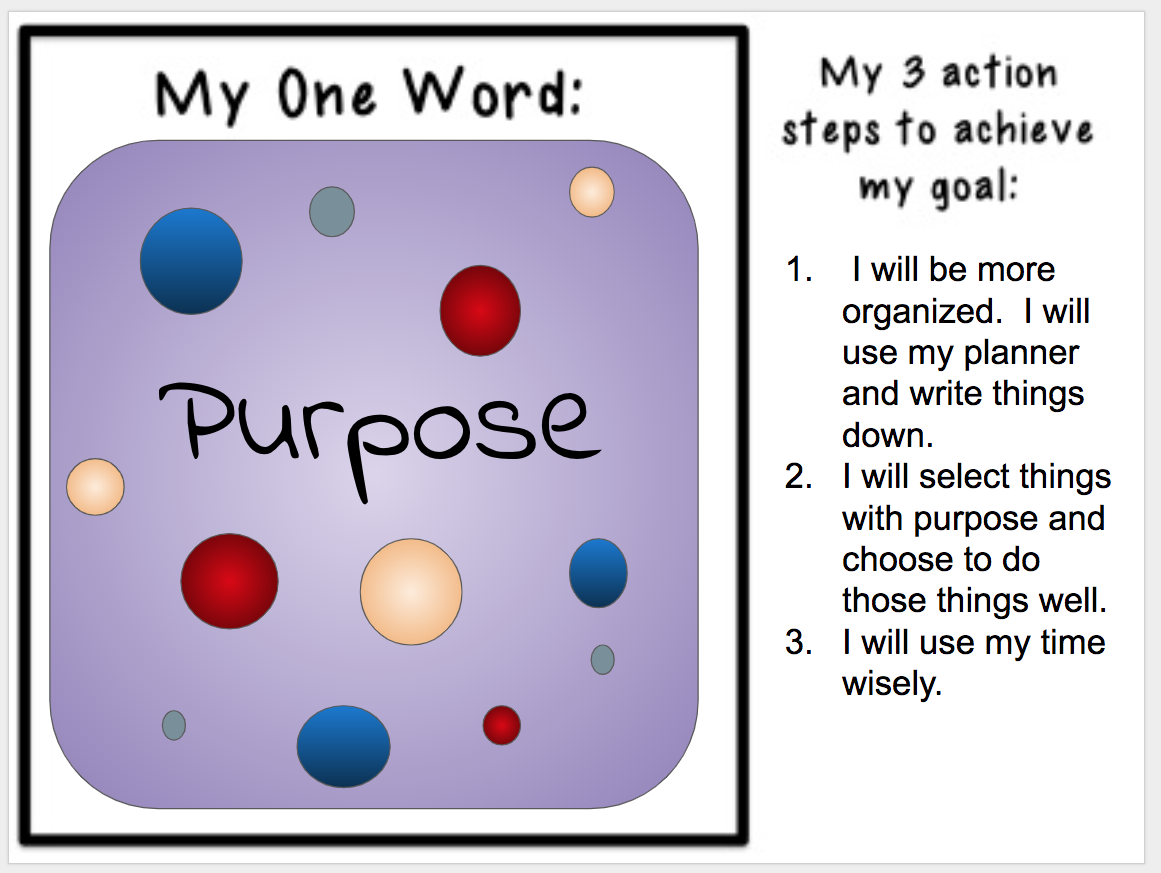 My One Word:

Purpose

My 3 action steps to achieve my goal:

1. I will be more organized. I will use my planner and write things down.
2. I will select things with purpose and choose to do those things well.
3. I will use my time wisely.